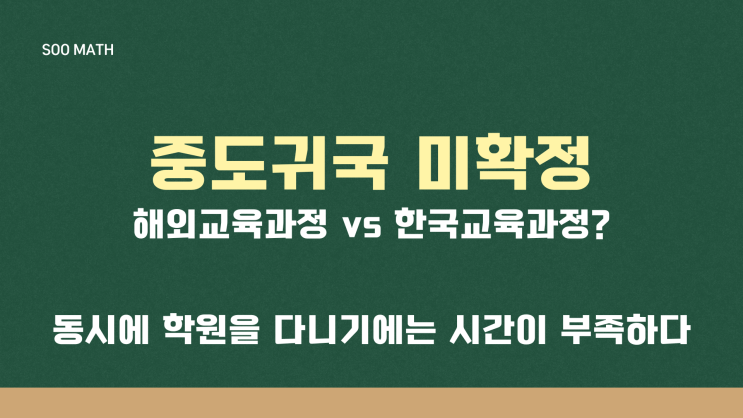 SOO MATH

중도귀국 미확정

해외교육과정 vs 한국교육과정?

동시에 학원을 다니기에는 시간이 부족하다